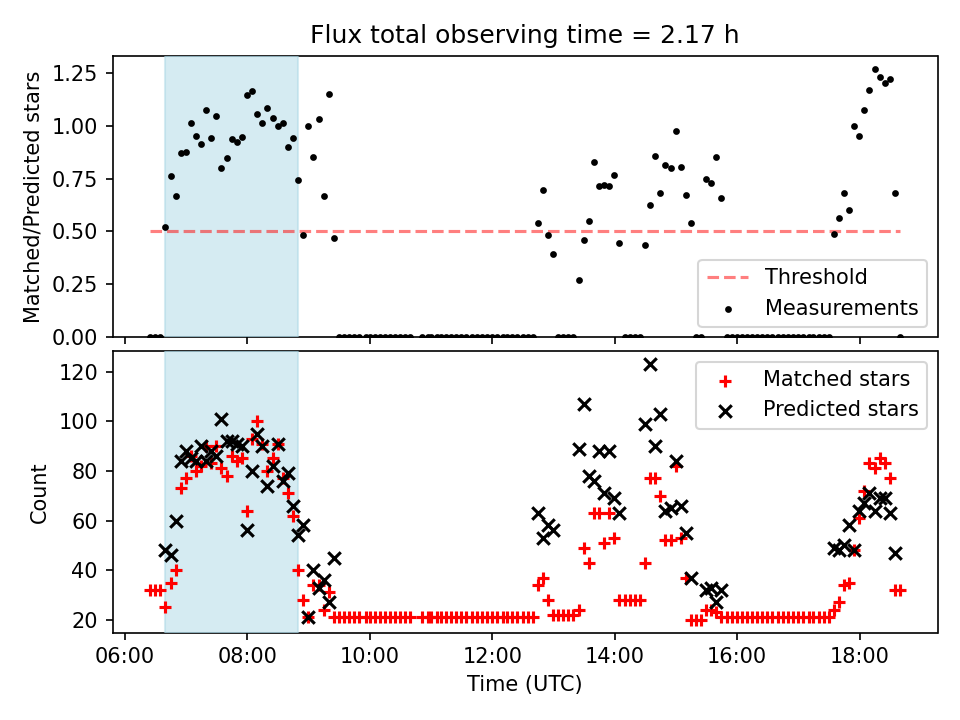 Flux total observing time = 2.17 h

Matched/Predicted stars

1.25
1.00
0.75
0.50
0.25
0.00

Threshold
Measurements

Count

120
100
80
60
40
20

Matched stars
Predicted stars

06:00
08:00
10:00
12:00
14:00
16:00
18:00

Time (UTC)